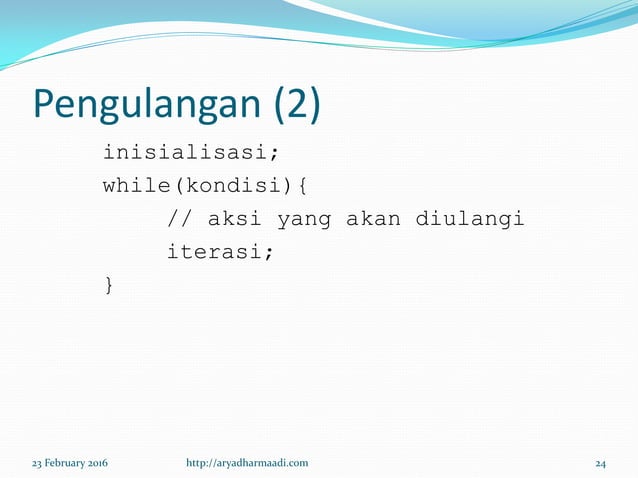 Pengulangan (2)

inisialisasi;
while(kondisi){
    // aksi yang akan diulangi
    iterasi;
}

23 February 2016
http://aryadharmaadi.com
24